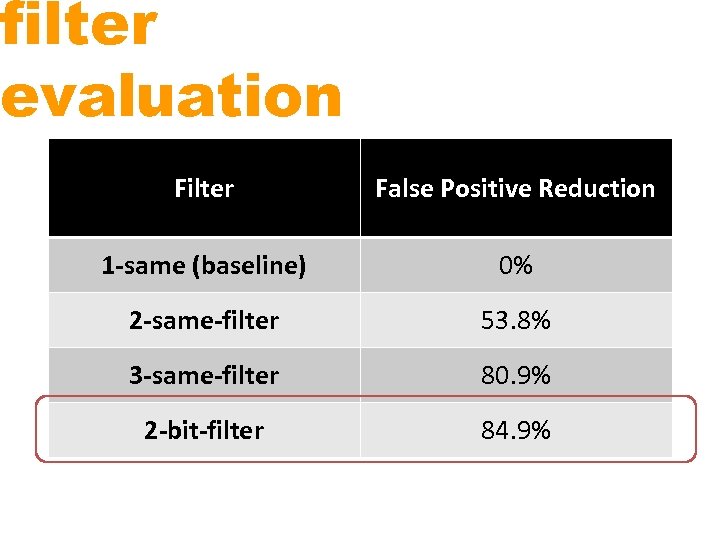 filter evaluation

| Filter | False Positive Reduction |
|---|---|
| 1-same (baseline) | 0% |
| 2-same-filter | 53.8% |
| 3-same-filter | 80.9% |
| 2-bit-filter | 84.9% |